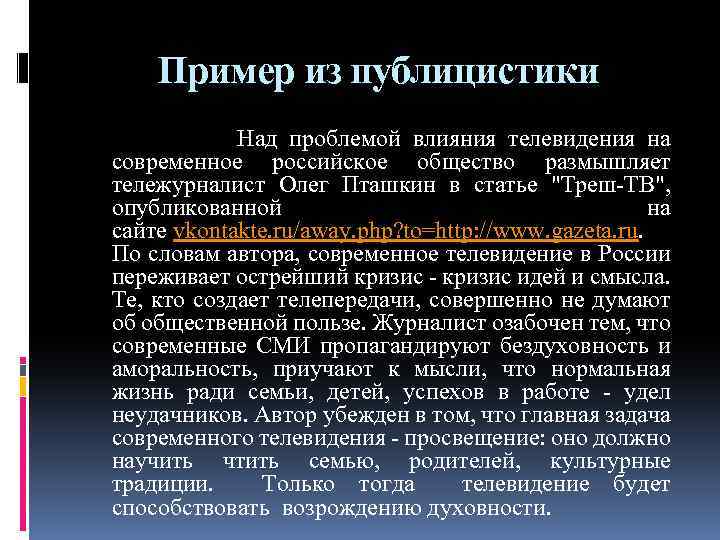 Пример из публицистики

Над проблемой влияния телевидения на современное российское общество размышляет тележурналист Олег Пташкин в статье "Треш-ТВ", опубликованной на сайте vkontakte.ru/away.php?to=http://www.gazeta.ru.
По словам автора, современное телевидение в России переживает острейший кризис - кризис идей и смысла. Те, кто создает телепередачи, совершенно не думают об общественной пользе. Журналист озабочен тем, что современные СМИ пропагандируют бездуховность и аморальность, приучают к мысли, что нормальная жизнь ради семьи, детей, успехов в работе - удел неудачников. Автор убежден в том, что главная задача современного телевидения - просвещение: оно должно научить чтить семью, родителей, культурные традиции. Только тогда телевидение будет способствовать возрождению духовности.